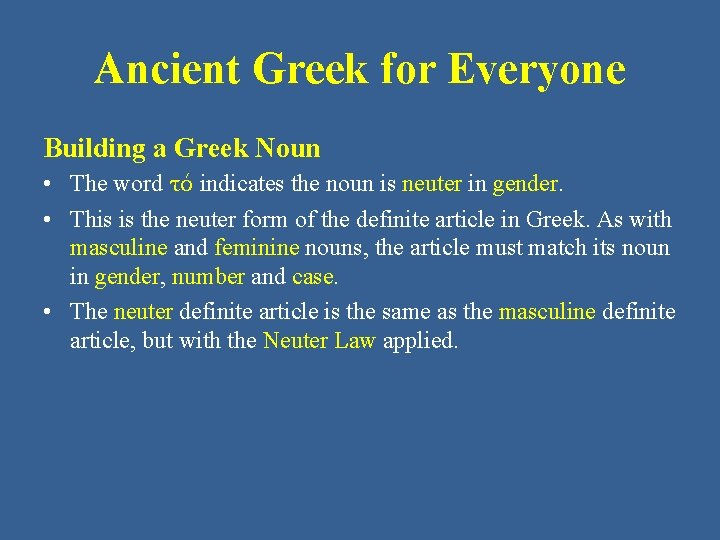 Ancient Greek for Everyone

Building a Greek Noun

• The word τό indicates the noun is neuter in gender.

• This is the neuter form of the definite article in Greek. As with masculine and feminine nouns, the article must match its noun in gender, number and case.

• The neuter definite article is the same as the masculine definite article, but with the Neuter Law applied.